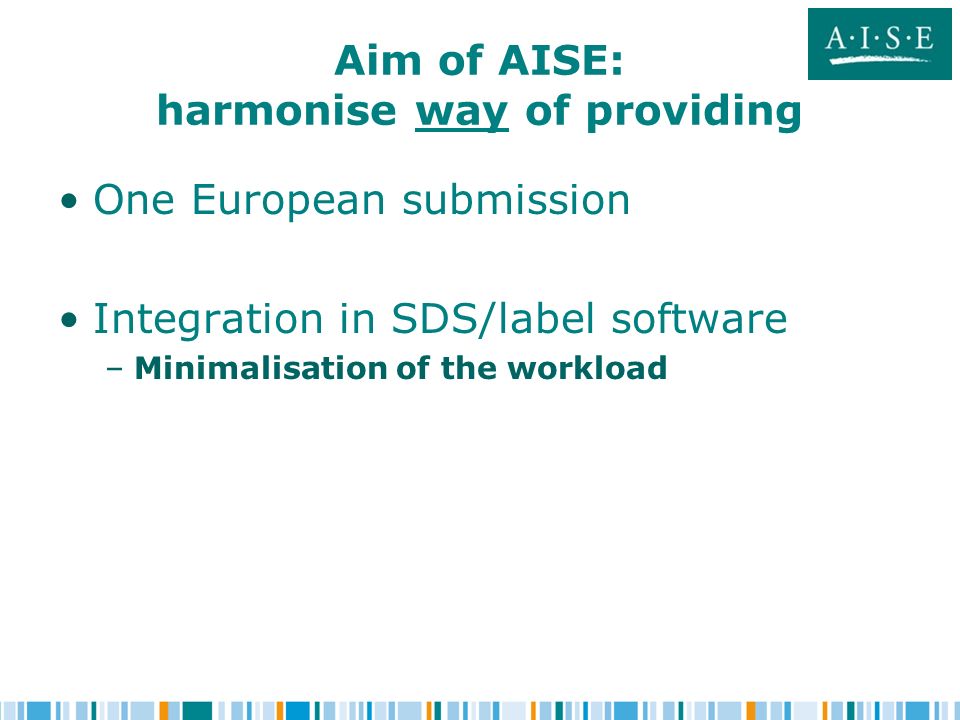 A·I·S·E

Aim of AISE:
harmonise way of providing

• One European submission

• Integration in SDS/label software
– Minimalisation of the workload